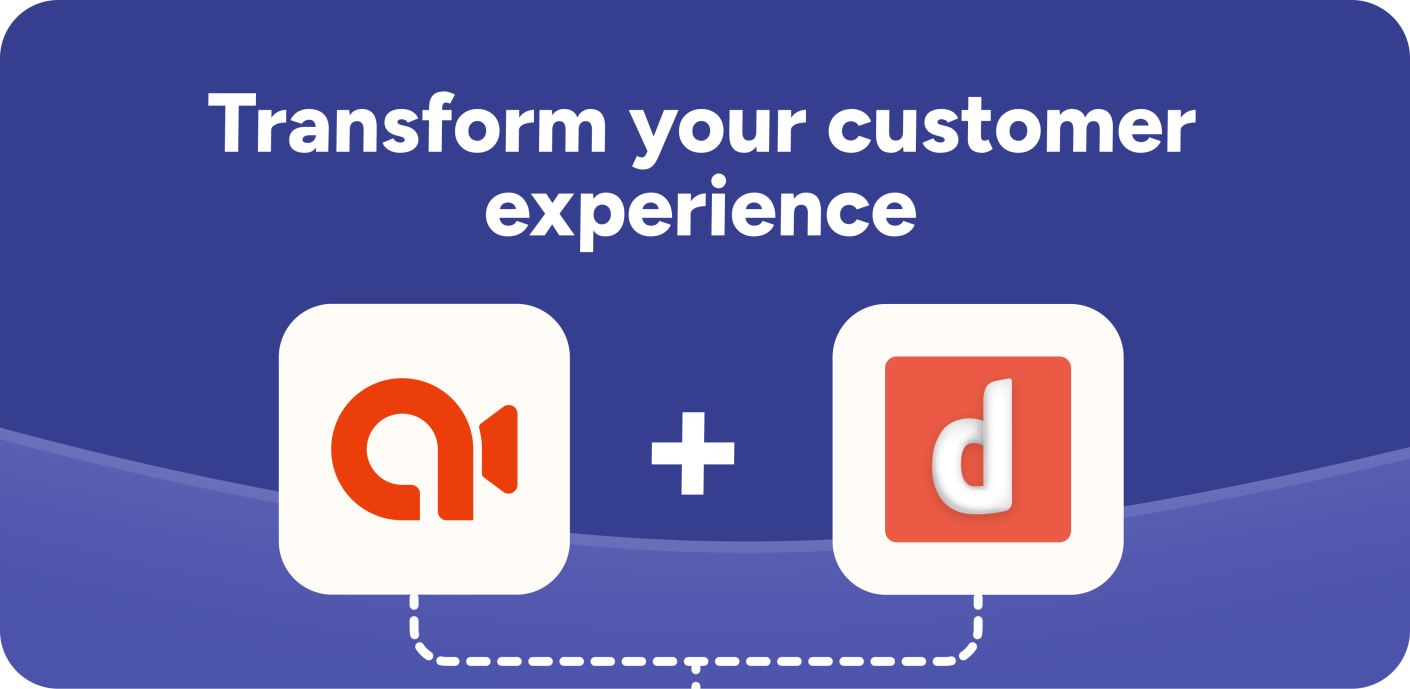 Transform your customer experience

+

d